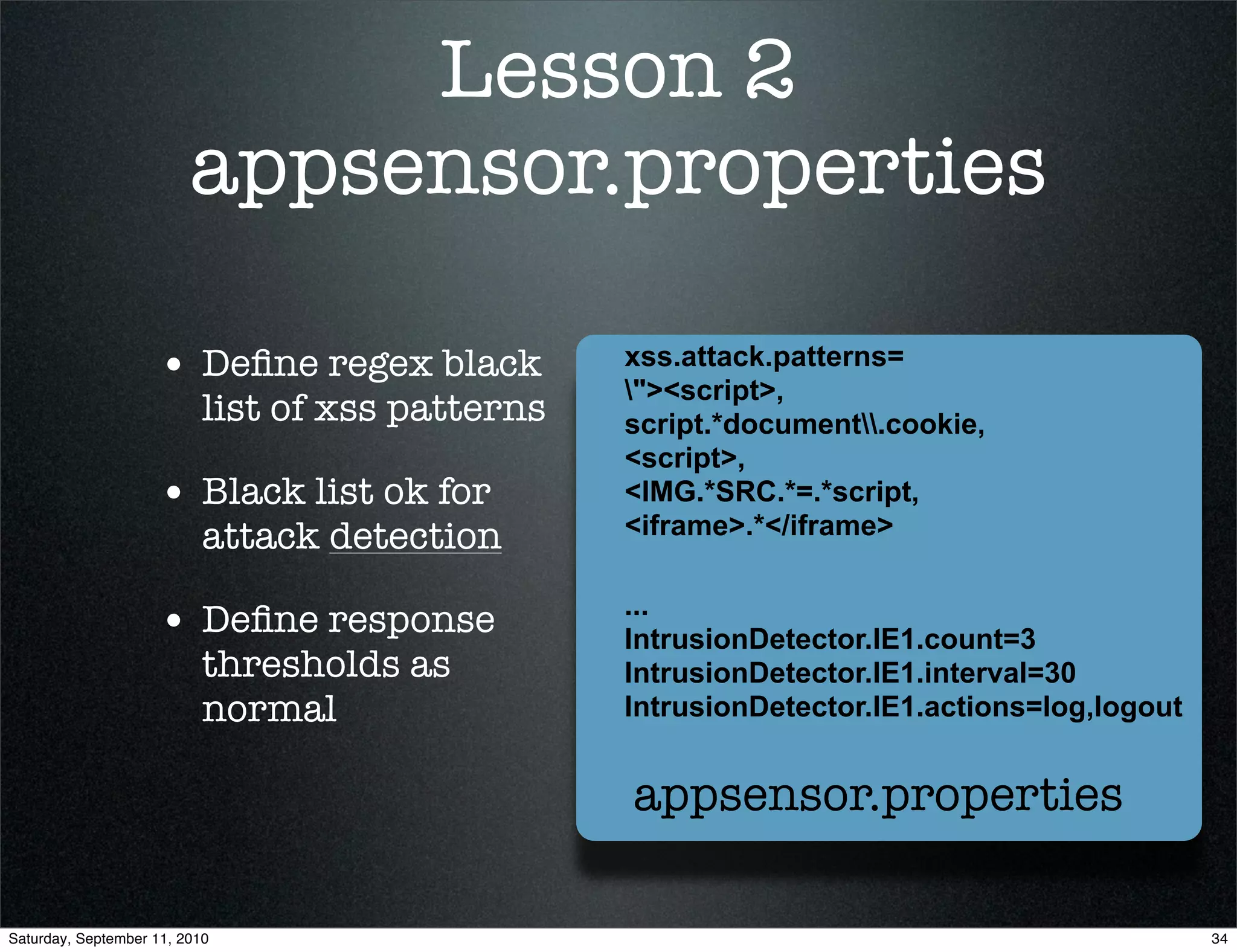 Lesson 2
appsensor.properties

• Define regex black list of xss patterns

• Black list ok for attack detection

• Define response thresholds as normal

xss.attack.patterns=
\"><script>,
script.*document\\.cookie,
<script>,
<IMG.*SRC.*=.*script,
<iframe>.*</iframe>

...
IntrusionDetector.IE1.count=3
IntrusionDetector.IE1.interval=30
IntrusionDetector.IE1.actions=log,logout

appsensor.properties

Saturday, September 11, 2010

34